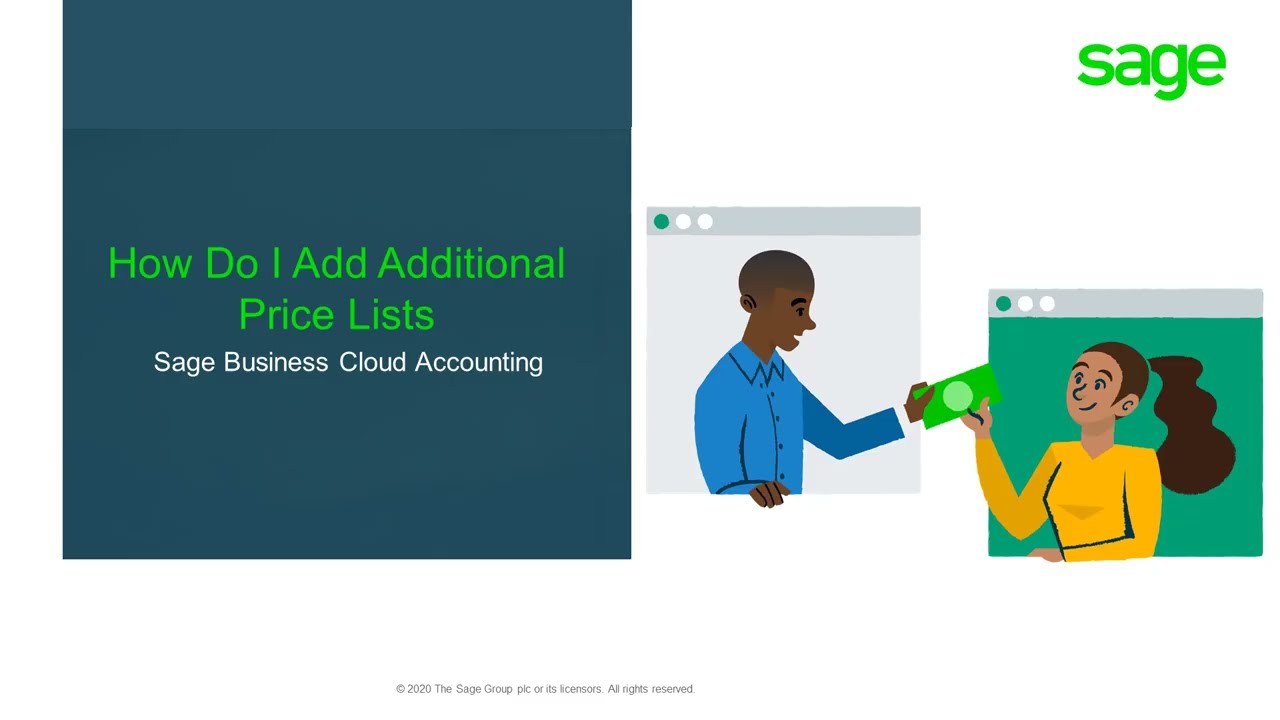 sage

How Do I Add Additional Price Lists

Sage Business Cloud Accounting

© 2020 The Sage Group plc or its licensors. All rights reserved.